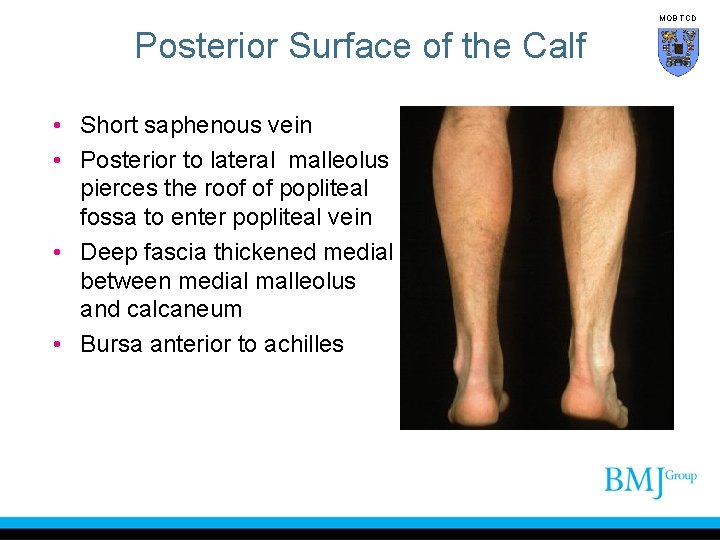 MOB TCD

Posterior Surface of the Calf

• Short saphenous vein
• Posterior to lateral malleolus pierces the roof of popliteal fossa to enter popliteal vein
• Deep fascia thickened medial between medial malleolus and calcaneum
• Bursa anterior to achilles

BMJ Group